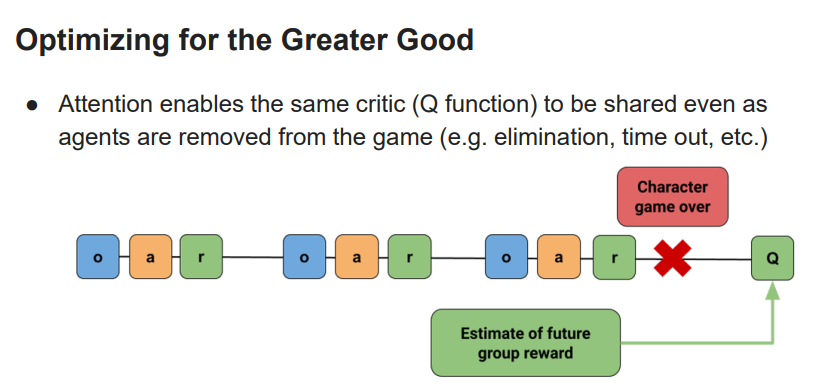 Optimizing for the Greater Good

● Attention enables the same critic (Q function) to be shared even as agents are removed from the game (e.g. elimination, time out, etc.)

Character game over

o a r o a r o a r Q

Estimate of future group reward